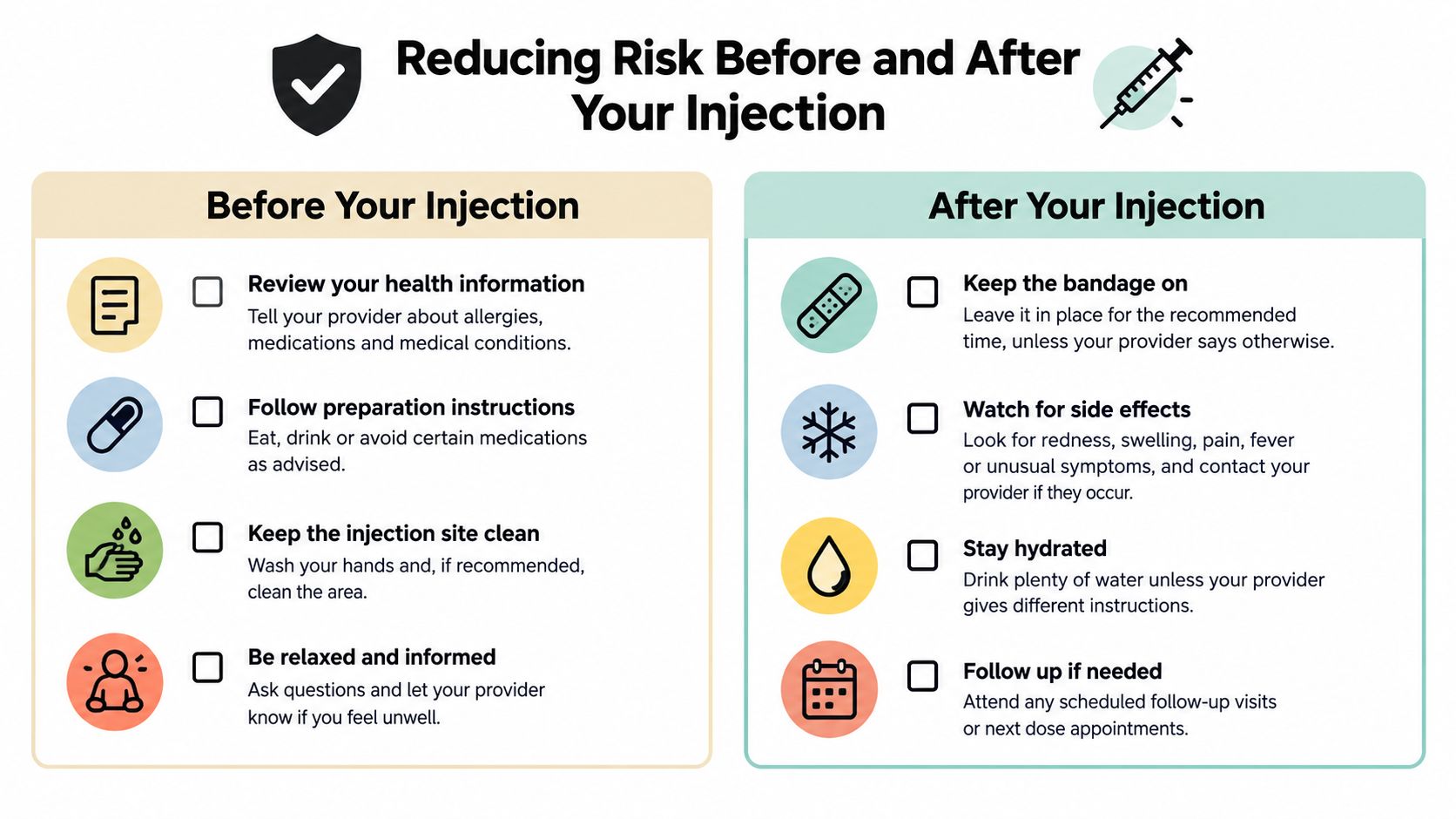 Reducing Risk Before and After Your Injection

Before Your Injection

Review your health information
Tell your provider about allergies, medications and medical conditions.

Follow preparation instructions
Eat, drink or avoid certain medications as advised.

Keep the injection site clean
Wash your hands and, if recommended, clean the area.

Be relaxed and informed
Ask questions and let your provider know if you feel unwell.

After Your Injection

Keep the bandage on
Leave it in place for the recommended time, unless your provider says otherwise.

Watch for side effects
Look for redness, swelling, pain, fever or unusual symptoms, and contact your provider if they occur.

Stay hydrated
Drink plenty of water unless your provider gives different instructions.

Follow up if needed
Attend any scheduled follow-up visits or next dose appointments.